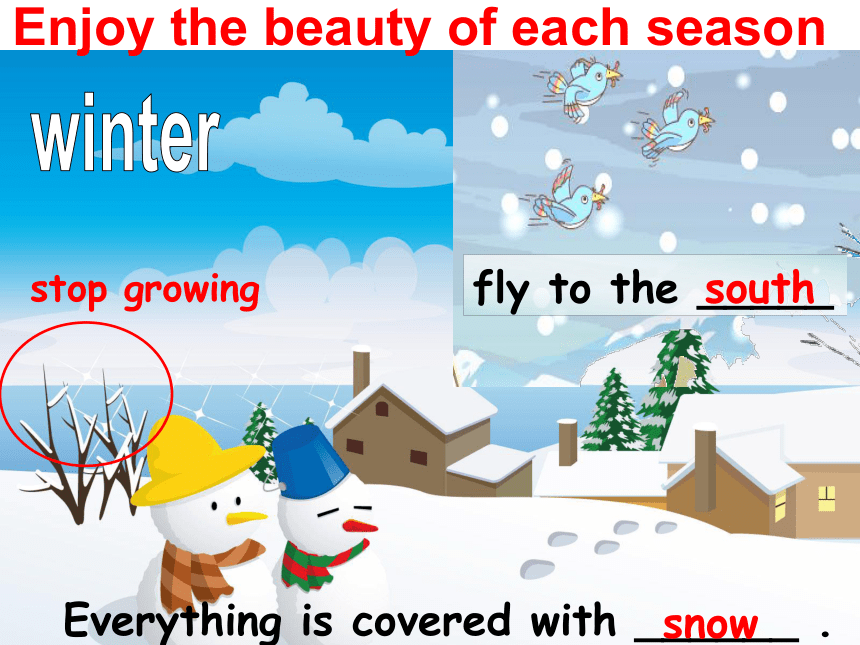 Enjoy the beauty of each season

winter

stop growing

fly to the south

Everything is covered with snow .